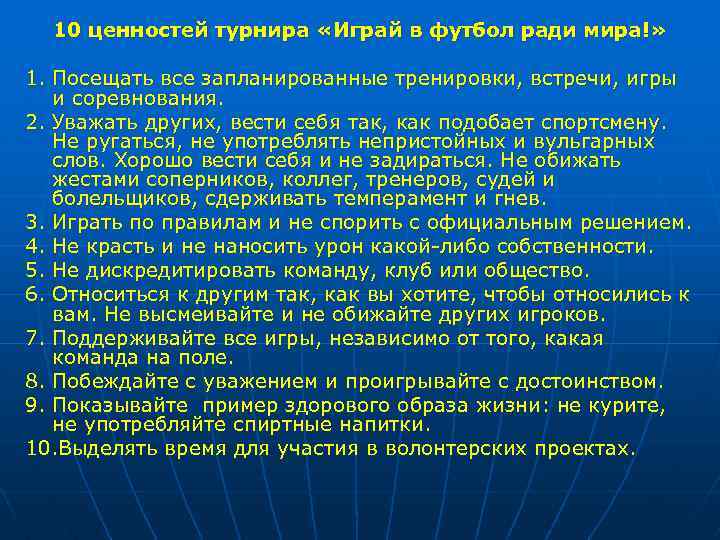 10 ценностей турнира «Играй в футбол ради мира!»

1. Посещать все запланированные тренировки, встречи, игры и соревнования.
2. Уважать других, вести себя так, как подобает спортсмену. Не ругаться, не употреблять непристойных и вульгарных слов. Хорошо вести себя и не задираться. Не обижать жестами соперников, коллег, тренеров, судей и болельщиков, сдерживать темперамент и гнев.
3. Играть по правилам и не спорить с официальным решением.
4. Не красть и не наносить урон какой-либо собственности.
5. Не дискредитировать команду, клуб или общество.
6. Относиться к другим так, как вы хотите, чтобы относились к вам. Не высмеивайте и не обижайте других игроков.
7. Поддерживайте все игры, независимо от того, какая команда на поле.
8. Побеждайте с уважением и проигрывайте с достоинством.
9. Показывайте пример здорового образа жизни: не курите, не употребляйте спиртные напитки.
10.Выделять время для участия в волонтерских проектах.